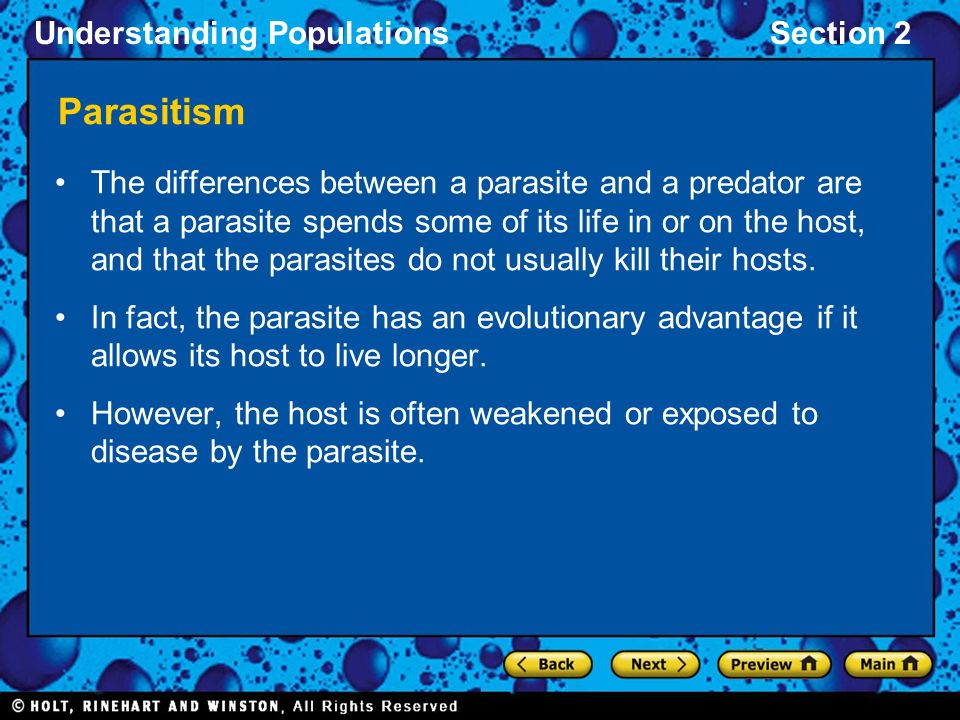 Understanding Populations

Section 2

Parasitism

• The differences between a parasite and a predator are that a parasite spends some of its life in or on the host, and that the parasites do not usually kill their hosts.

• In fact, the parasite has an evolutionary advantage if it allows its host to live longer.

• However, the host is often weakened or exposed to disease by the parasite.

Back

Next

Preview

Main

© HOLT, RINEHART AND WINSTON, All Rights Reserved